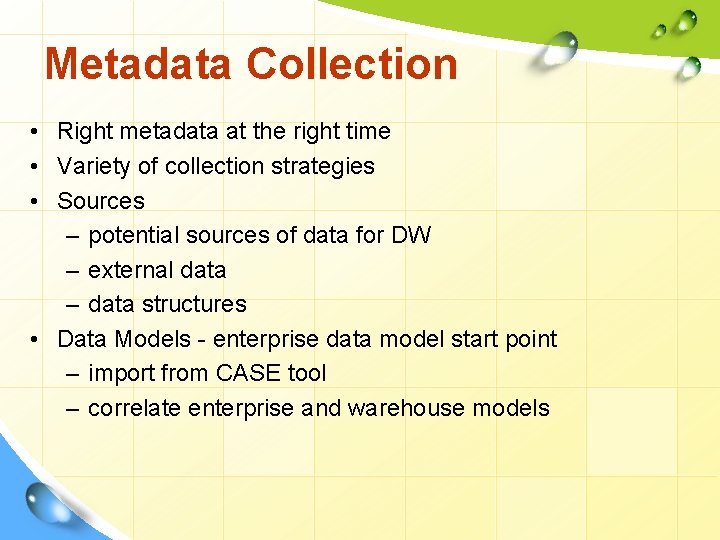 Metadata Collection

• Right metadata at the right time
• Variety of collection strategies
• Sources
– potential sources of data for DW
– external data
– data structures
• Data Models - enterprise data model start point
– import from CASE tool
– correlate enterprise and warehouse models